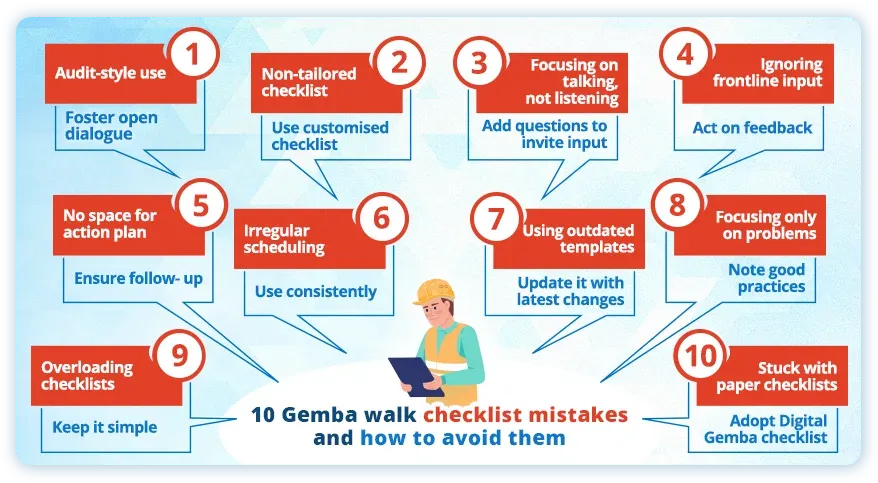 1
Audit-style use
Foster open dialogue

2
Non-tailored checklist
Use customised checklist

3
Focusing on talking, not listening
Add questions to invite input

4
Ignoring frontline input
Act on feedback

5
No space for action plan
Ensure follow- up

6
Irregular scheduling
Use consistently

7
Using outdated templates
Update it with latest changes

8
Focusing only on problems
Note good practices

9
Overloading checklists
Keep it simple

10
Stuck with paper checklists
Adopt Digital Gemba checklist

10 Gemba walk checklist mistakes and how to avoid them